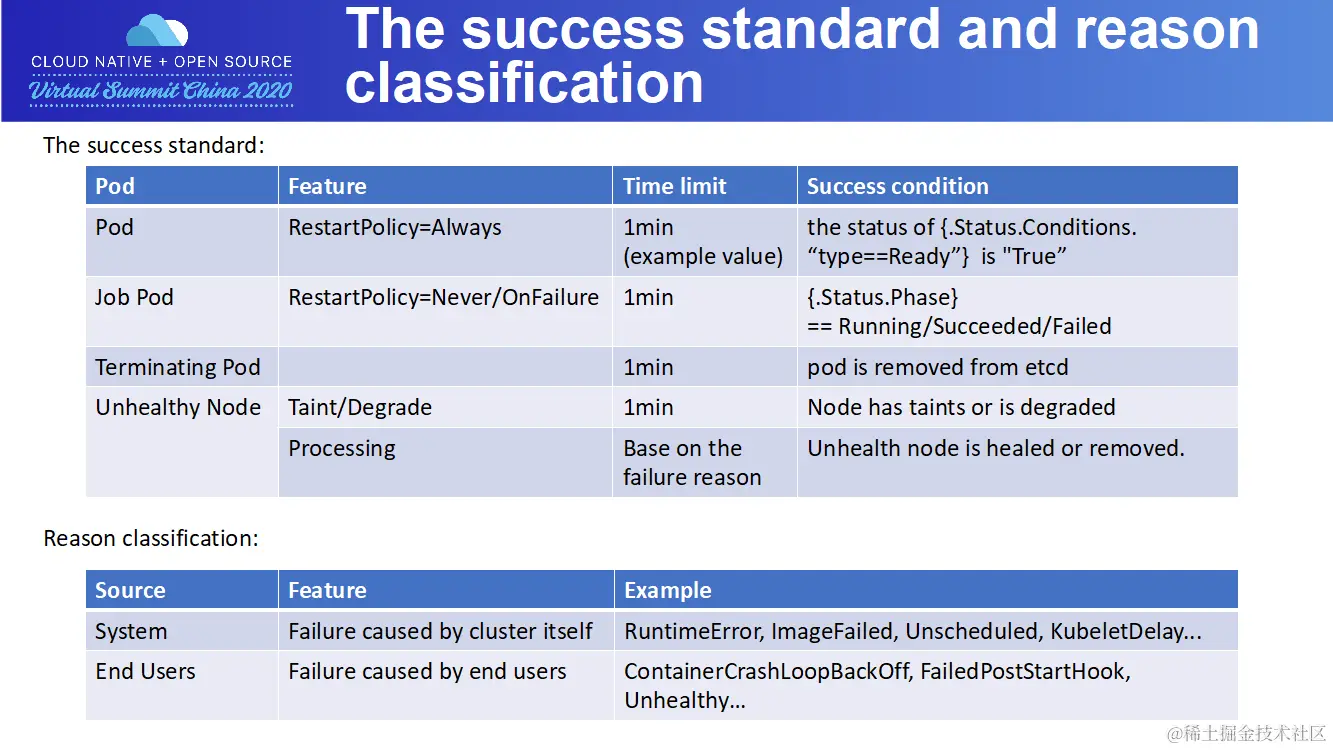 CLOUD NATIVE + OPEN SOURCE
Virtual Summit China 2020

The success standard and reason classification

The success standard:

| Pod | Feature | Time limit | Success condition |
|---|---|---|---|
| Pod | RestartPolicy=Always | 1min (example value) | the status of {.Status.Conditions. “type==Ready”} is "True” |
| Job Pod | RestartPolicy=Never/OnFailure | 1min | {.Status.Phase} == Running/Succeeded/Failed |
| Terminating Pod | | 1min | pod is removed from etcd |
| Unhealthy Node | Taint/Degrade | 1min | Node has taints or is degraded |
| | Processing | Base on the failure reason | Unhealth node is healed or removed. |

Reason classification:

| Source | Feature | Example |
|---|---|---|
| System | Failure caused by cluster itself | RuntimeError, ImageFailed, Unscheduled, KubeletDelay... |
| End Users | Failure caused by end users | ContainerCrashLoopBackOff, FailedPostStartHook, Unhealthy... |

@稀土掘金技术社区